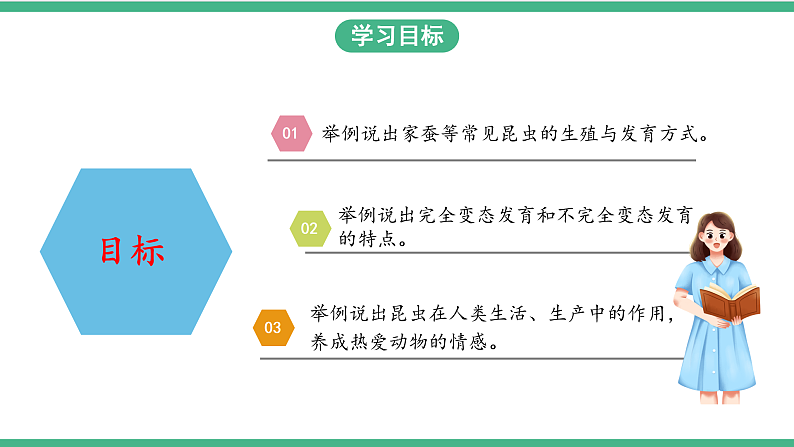 学习目标

目标

01 举例说出家蚕等常见昆虫的生殖与发育方式。

02 举例说出完全变态发育和不完全变态发育的特点。

03 举例说出昆虫在人类生活、生产中的作用，养成热爱动物的情感。